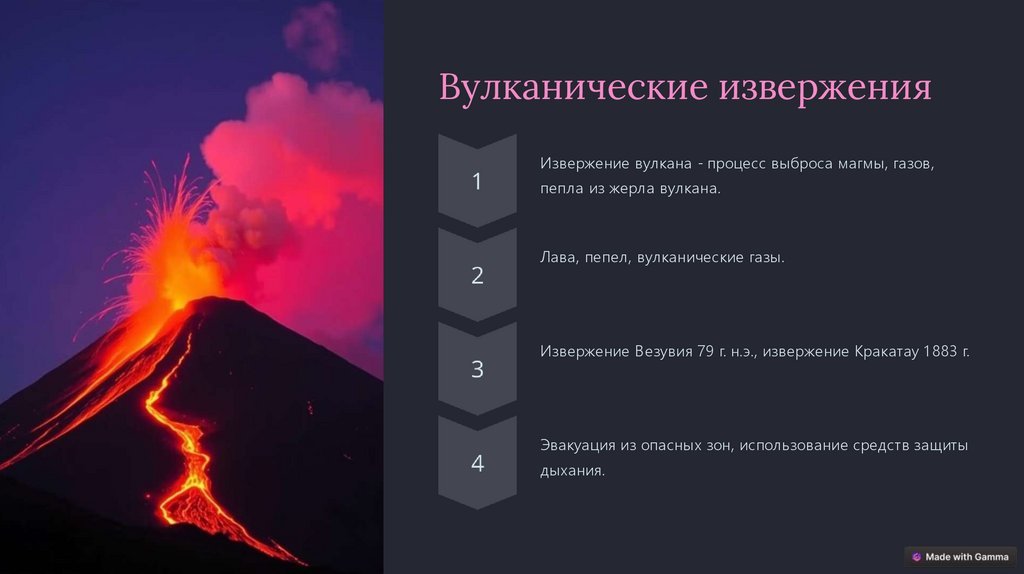 Вулканические извержения

1

Извержение вулкана - процесс выброса магмы, газов, пепла из жерла вулкана.

2

Лава, пепел, вулканические газы.

3

Извержение Везувия 79 г. н.э., извержение Кракатау 1883 г.

4

Эвакуация из опасных зон, использование средств защиты дыхания.

Made with Gamma